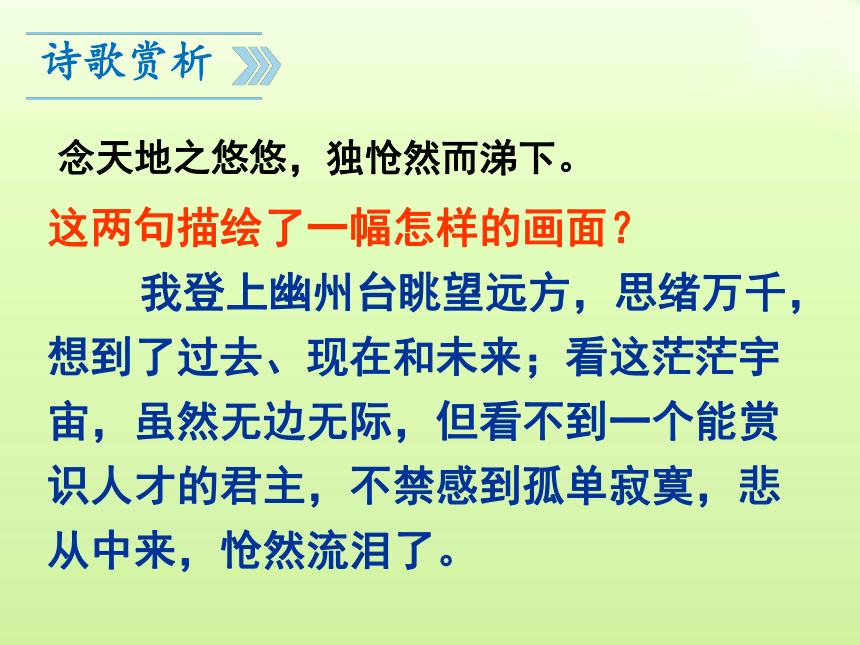 诗歌赏析

念天地之悠悠，独怆然而涕下。

这两句描绘了一幅怎样的画面？

我登上幽州台眺望远方，思绪万千，想到了过去、现在和未来；看这茫茫宇宙，虽然无边无际，但看不到一个能赏识人才的君主，不禁感到孤单寂寞，悲从中来，怆然流泪了。